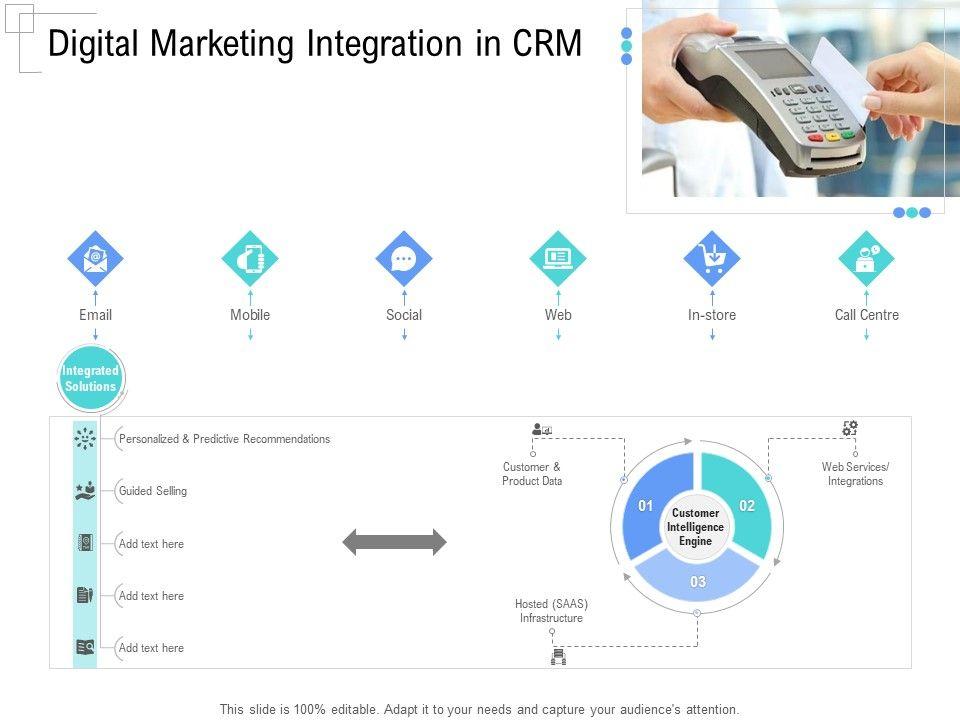 Digital Marketing Integration in CRM

Email

Mobile

Social

Web

In-store

Call Centre

Integrated Solutions

Personalized & Predictive Recommendations

Guided Selling

Add text here

Add text here

Add text here

Customer & Product Data

Web Services/ Integrations

01

02

03

Customer Intelligence Engine

Hosted (SAAS) Infrastructure

This slide is 100% editable. Adapt it to your needs and capture your audience's attention.